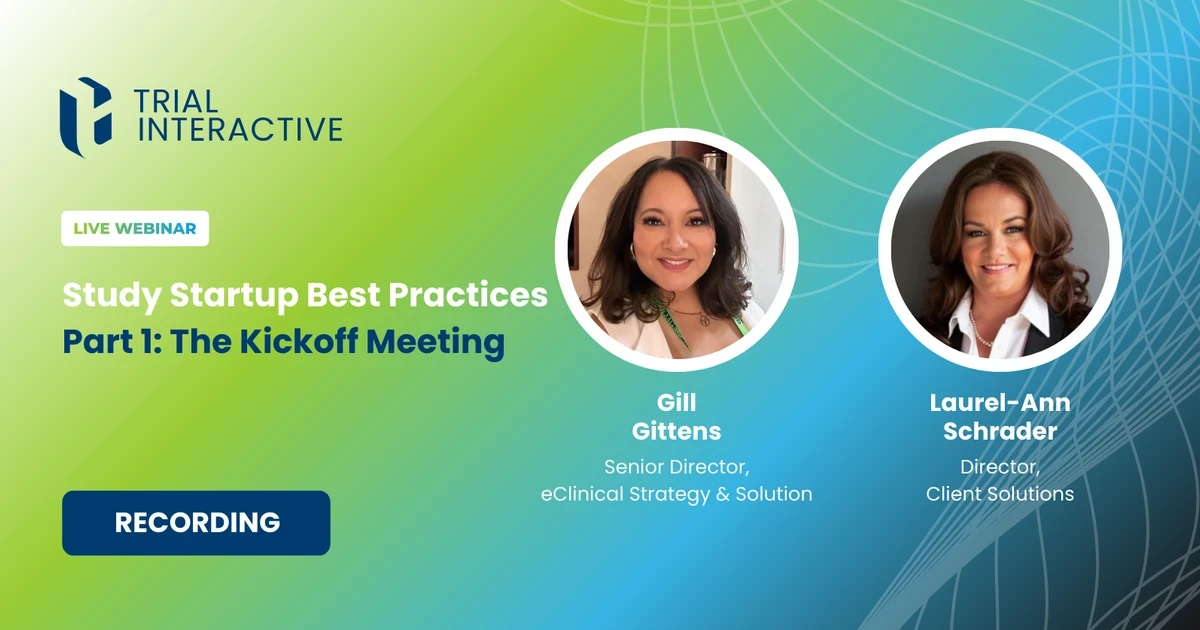 TRIAL INTERACTIVE

LIVE WEBINAR

Study Startup Best Practices
Part 1: The Kickoff Meeting

RECORDING

Gill Gittens
Senior Director, eClinical Strategy & Solution

Laurel-Ann Schrader
Director, Client Solutions